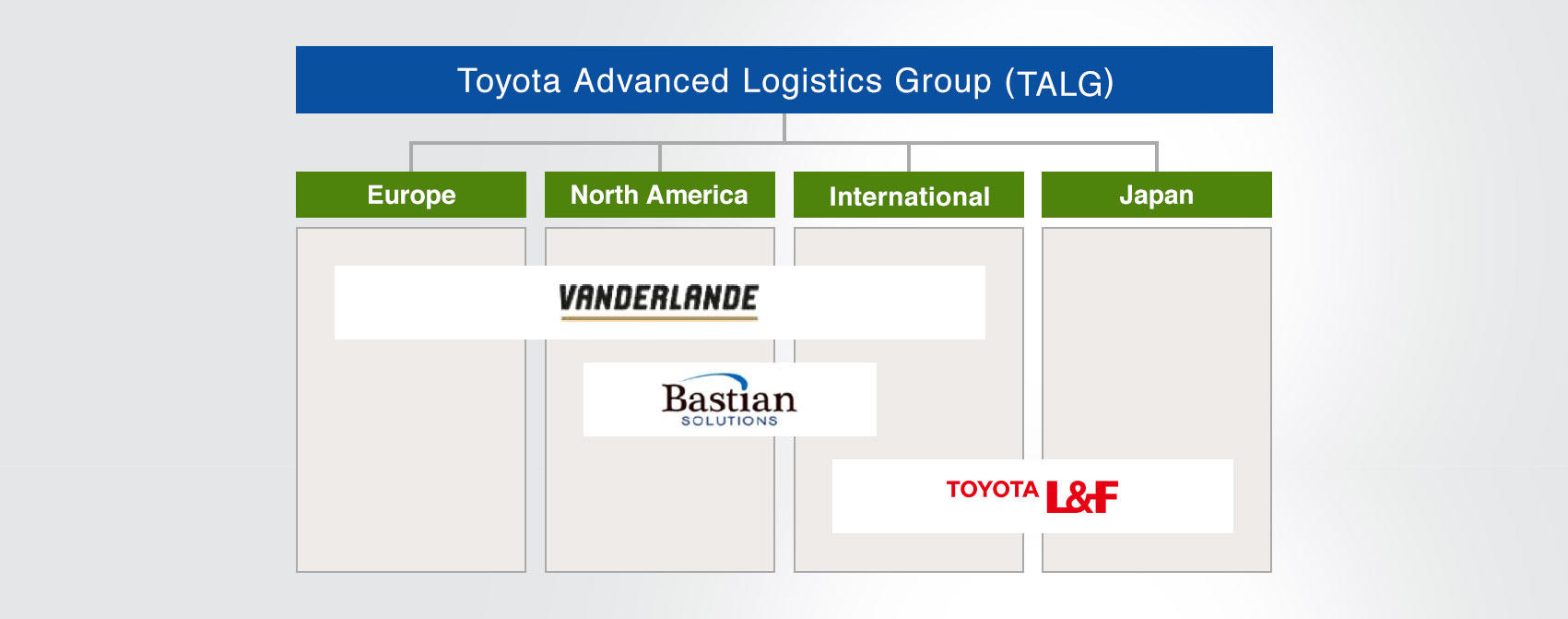 Toyota Advanced Logistics Group (TALG)

Europe

North America

International

Japan

VANDERLANDE

Bastian
SOLUTIONS

TOYOTA L&F